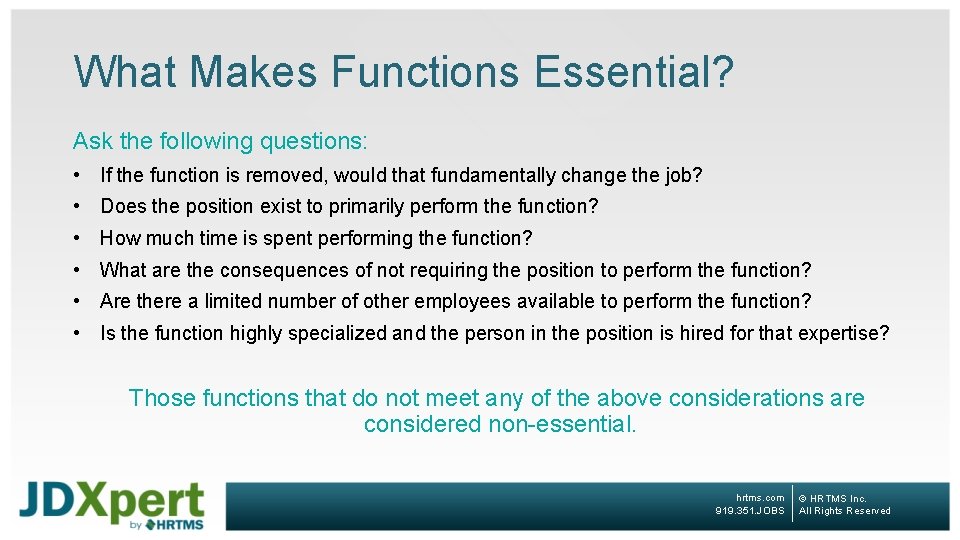 What Makes Functions Essential?

Ask the following questions:

• If the function is removed, would that fundamentally change the job?
• Does the position exist to primarily perform the function?
• How much time is spent performing the function?
• What are the consequences of not requiring the position to perform the function?
• Are there a limited number of other employees available to perform the function?
• Is the function highly specialized and the person in the position is hired for that expertise?

Those functions that do not meet any of the above considerations are considered non-essential.

JDXpert by HRTMS

hrtms.com
919.351.JOBS

© HRTMS Inc.
All Rights Reserved